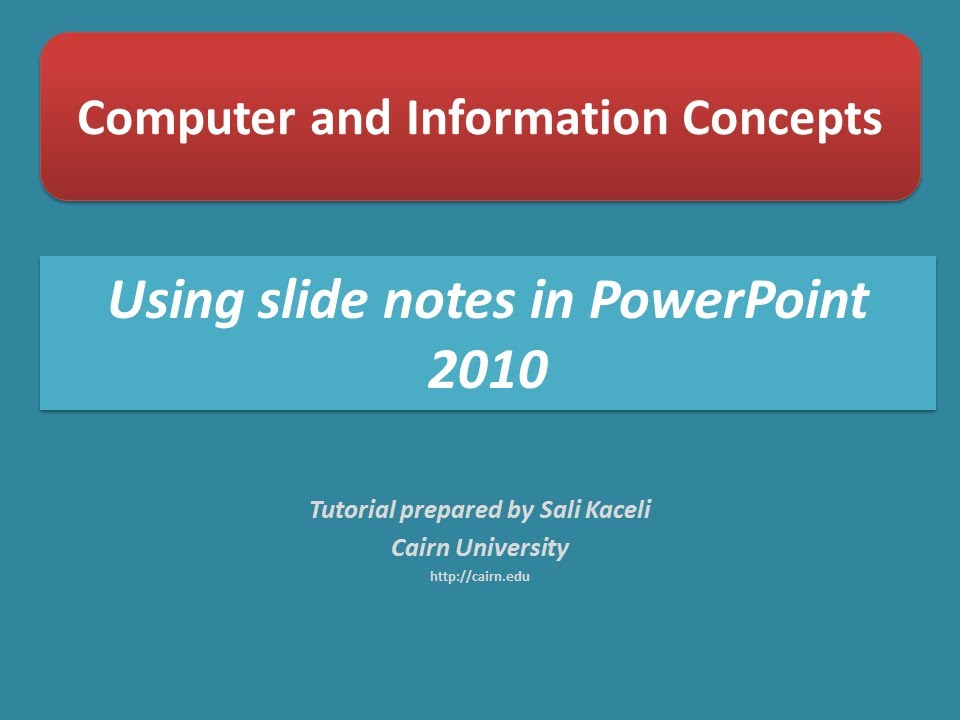 Computer and Information Concepts

Using slide notes in PowerPoint 2010

Tutorial prepared by Sali Kaceli

Cairn University

http://cairn.edu